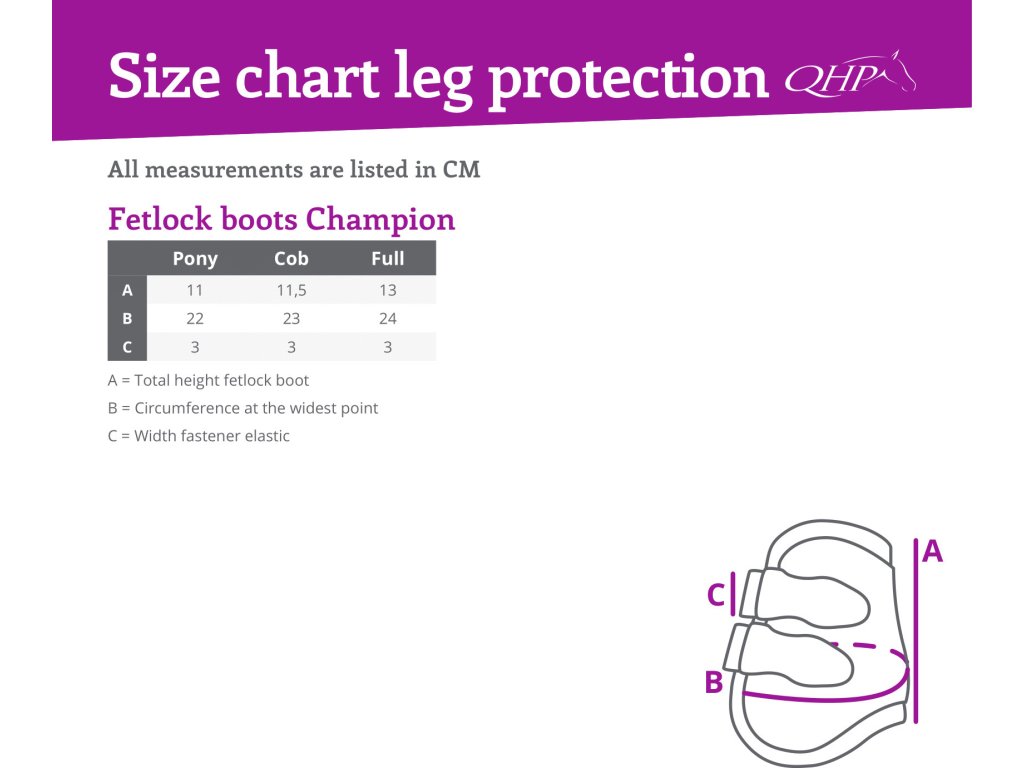 Size chart leg protection QHP

All measurements are listed in CM

Fetlock boots Champion

| | Pony | Cob | Full |
|---|---|---|---|
| A | 11 | 11,5 | 13 |
| B | 22 | 23 | 24 |
| C | 3 | 3 | 3 |

A = Total height fetlock boot

B = Circumference at the widest point

C = Width fastener elastic

A

C

B